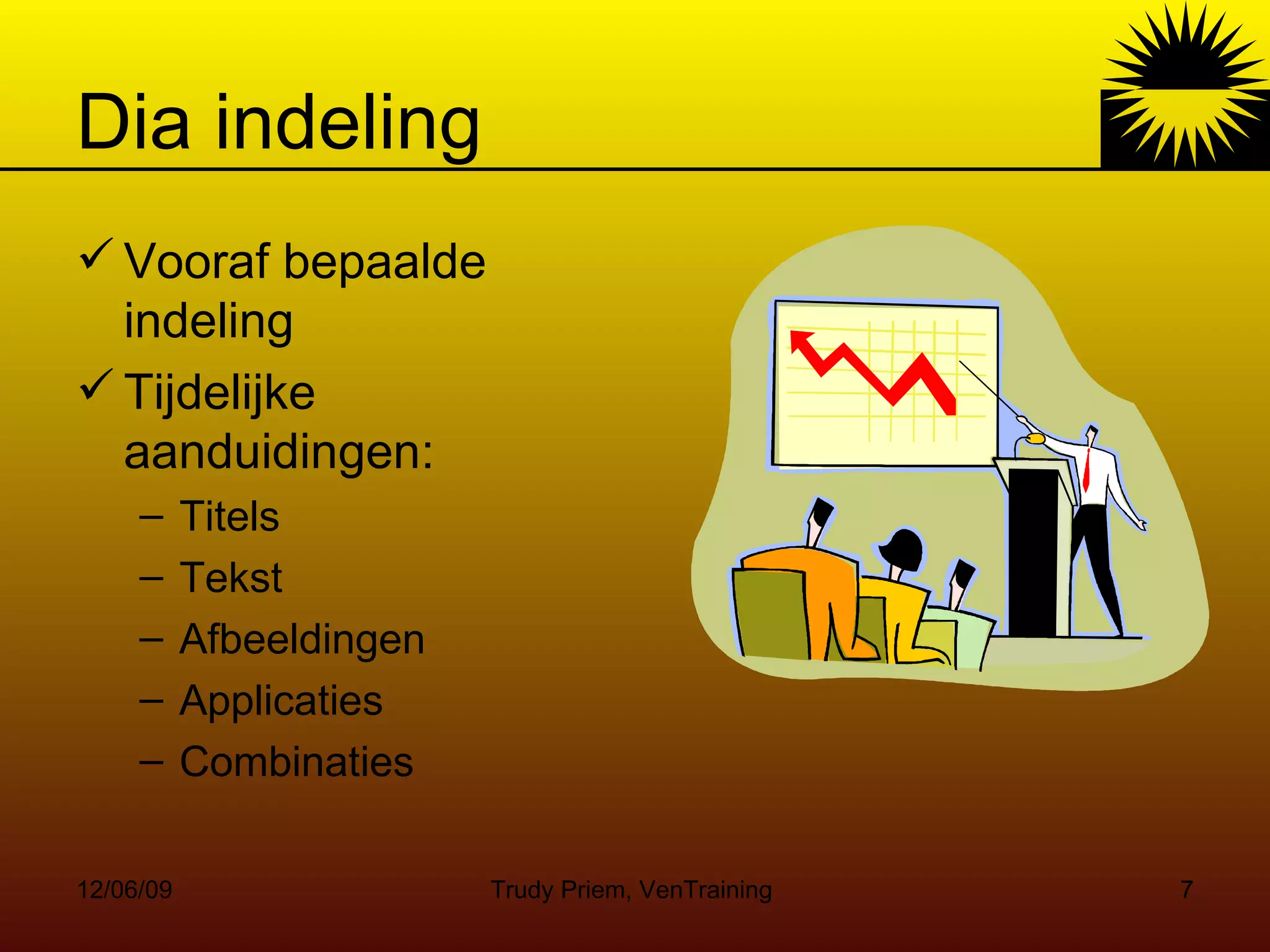 Dia indeling

✓ Vooraf bepaalde indeling

✓ Tijdelijke aanduidingen:

– Titels
– Tekst
– Afbeeldingen
– Applicaties
– Combinaties

12/06/09 Trudy Priem, VenTraining 7